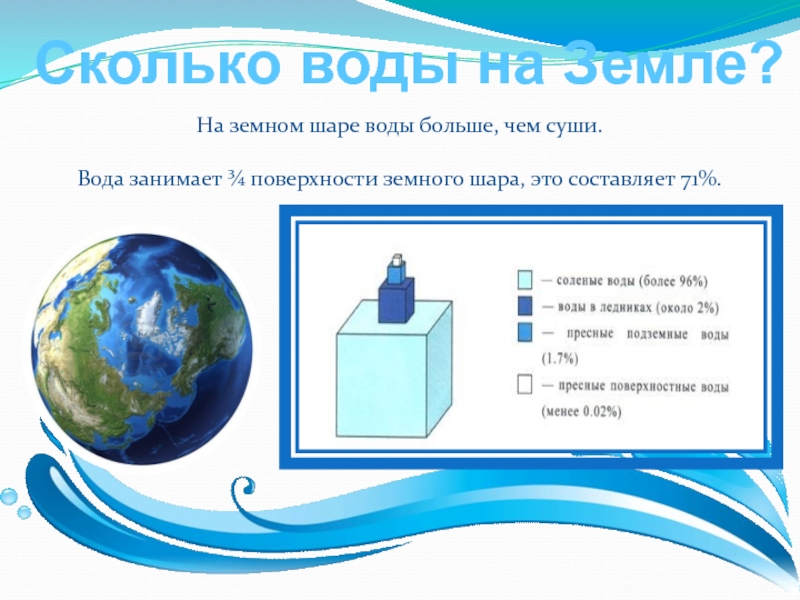 Сколько воды на Земле?

На земном шаре воды больше, чем суши.

Вода занимает ¾ поверхности земного шара, это составляет 71%.

— соленые воды (более 96%)
— воды в ледниках (около 2%)
— пресные подземные воды (1.7%)
— пресные поверхностные воды (менее 0.02%)